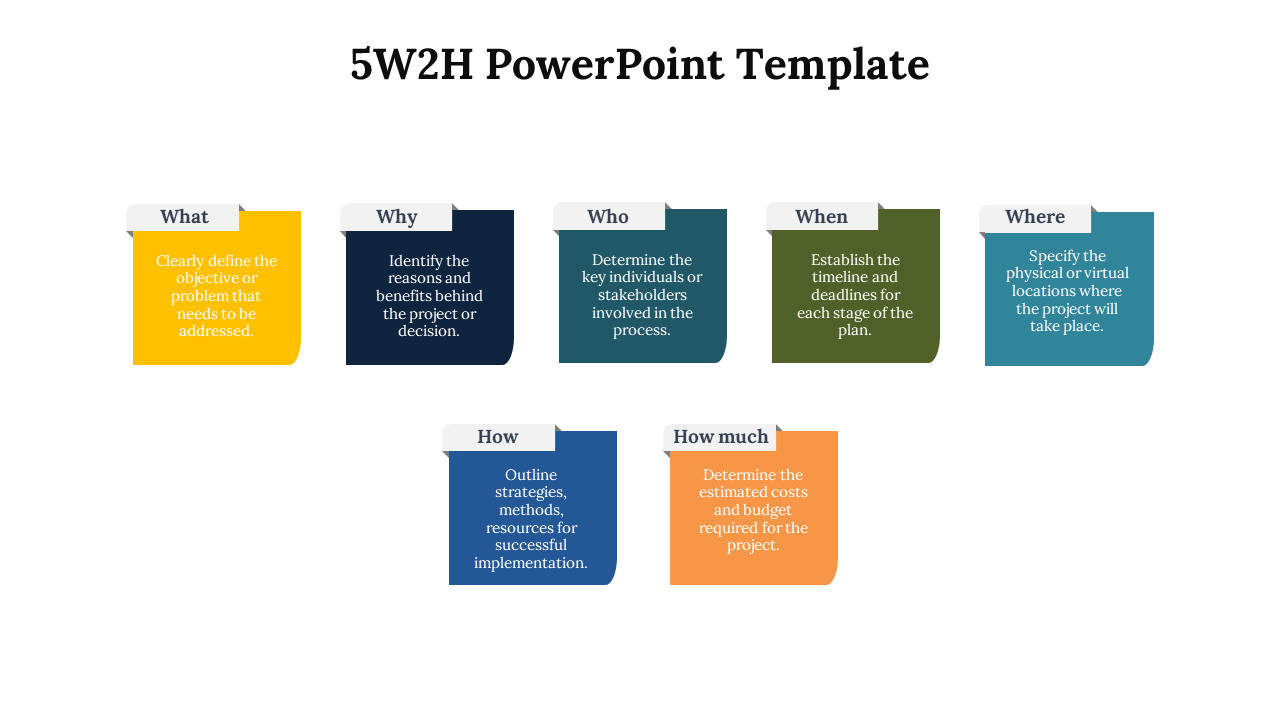 5W2H PowerPoint Template

What

Clearly define the objective or problem that needs to be addressed.

Why

Identify the reasons and benefits behind the project or decision.

Who

Determine the key individuals or stakeholders involved in the process.

When

Establish the timeline and deadlines for each stage of the plan.

Where

Specify the physical or virtual locations where the project will take place.

How

Outline strategies, methods, resources for successful implementation.

How much

Determine the estimated costs and budget required for the project.